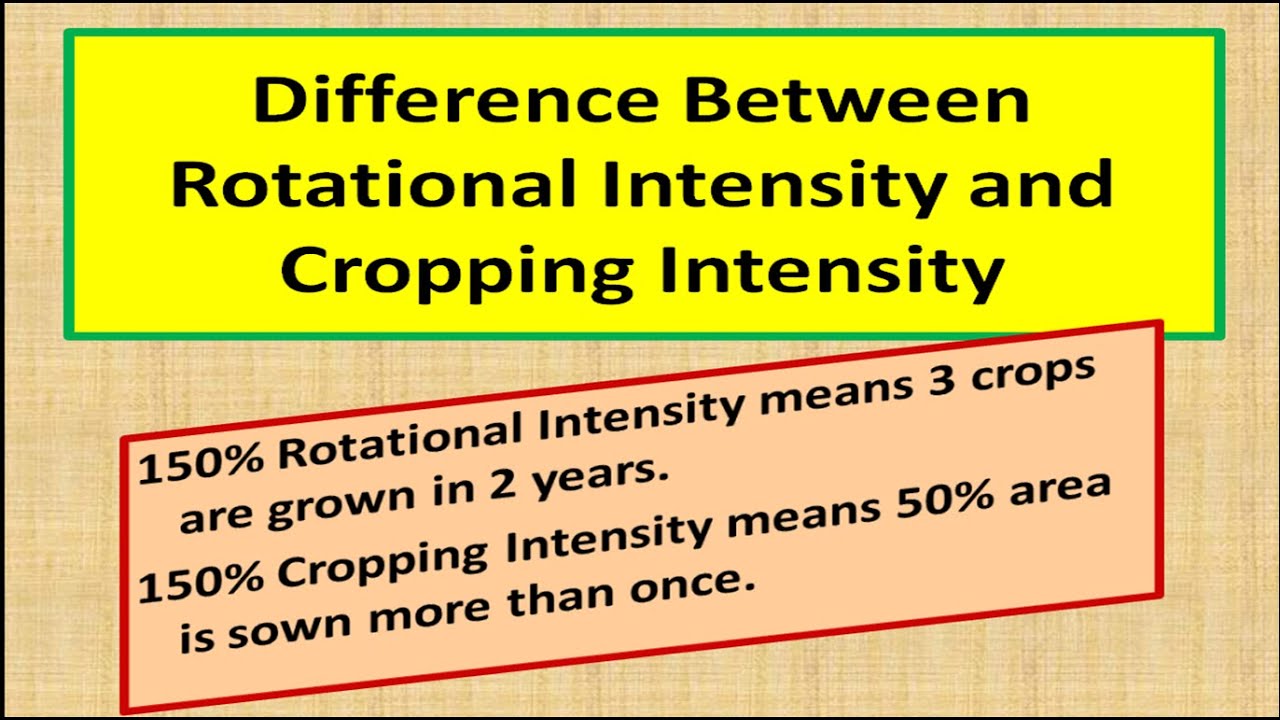 Difference Between Rotational Intensity and Cropping Intensity

150% Rotational Intensity means 3 crops are grown in 2 years.

150% Cropping Intensity means 50% area is sown more than once.